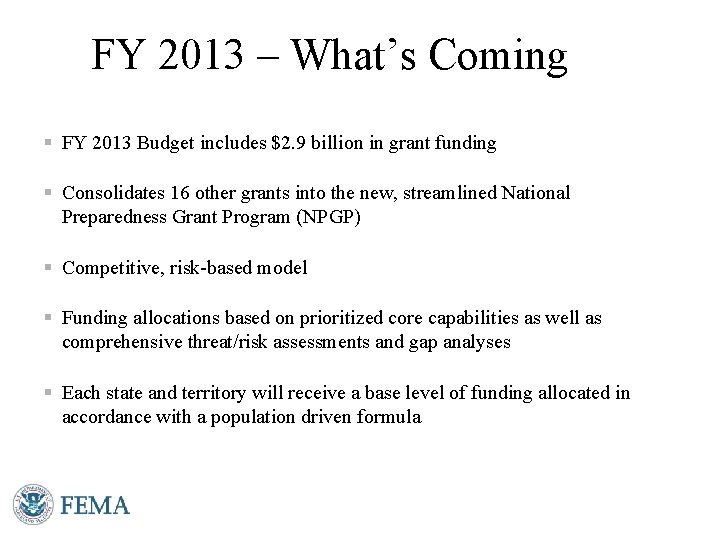 FY 2013 – What's Coming

▪ FY 2013 Budget includes \$2.9 billion in grant funding

▪ Consolidates 16 other grants into the new, streamlined National Preparedness Grant Program (NPGP)

▪ Competitive, risk-based model

▪ Funding allocations based on prioritized core capabilities as well as comprehensive threat/risk assessments and gap analyses

▪ Each state and territory will receive a base level of funding allocated in accordance with a population driven formula

FEMA